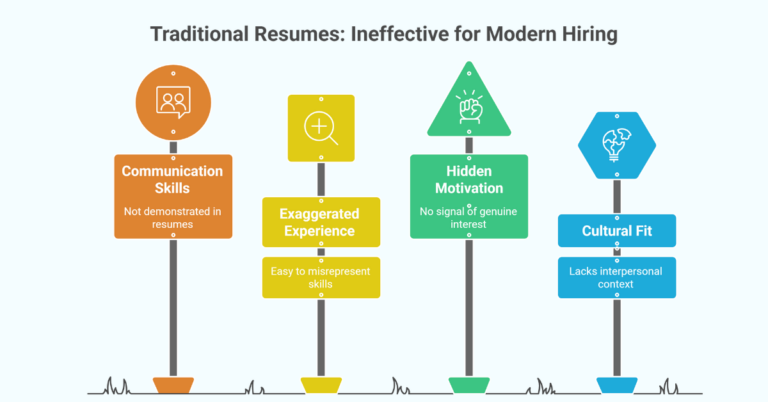 Traditional Resumes: Ineffective for Modern Hiring

Communication Skills

Not demonstrated in resumes

Exaggerated Experience

Easy to misrepresent skills

Hidden Motivation

No signal of genuine interest

Cultural Fit

Lacks interpersonal context